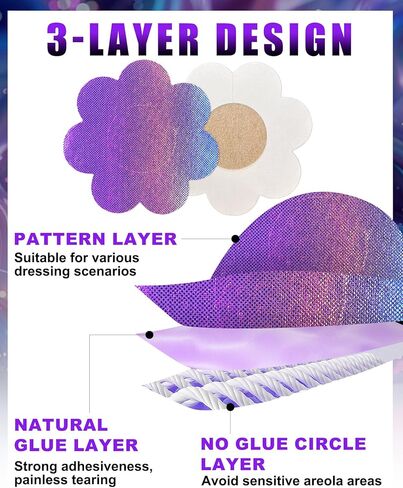 3-LAYER DESIGN

PATTERN LAYER
Suitable for various dressing scenarios

NATURAL GLUE LAYER
Strong adhesiveness, painless tearing

NO GLUE CIRCLE LAYER
Avoid sensitive areola areas